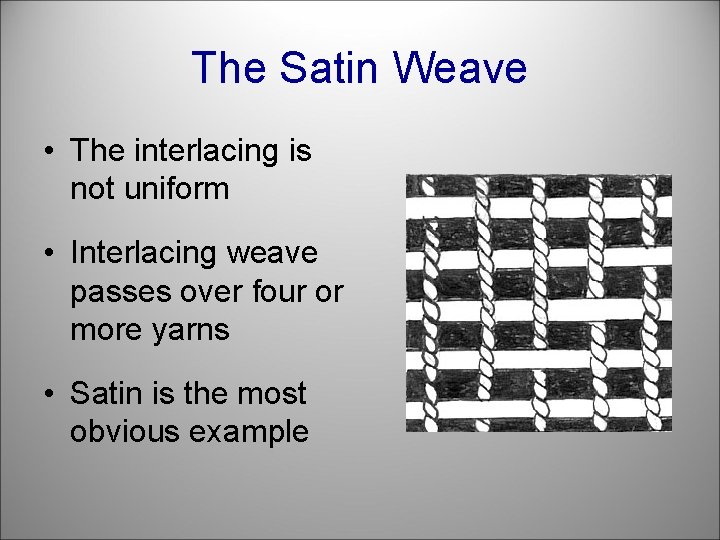 The Satin Weave

• The interlacing is not uniform

• Interlacing weave passes over four or more yarns

• Satin is the most obvious example